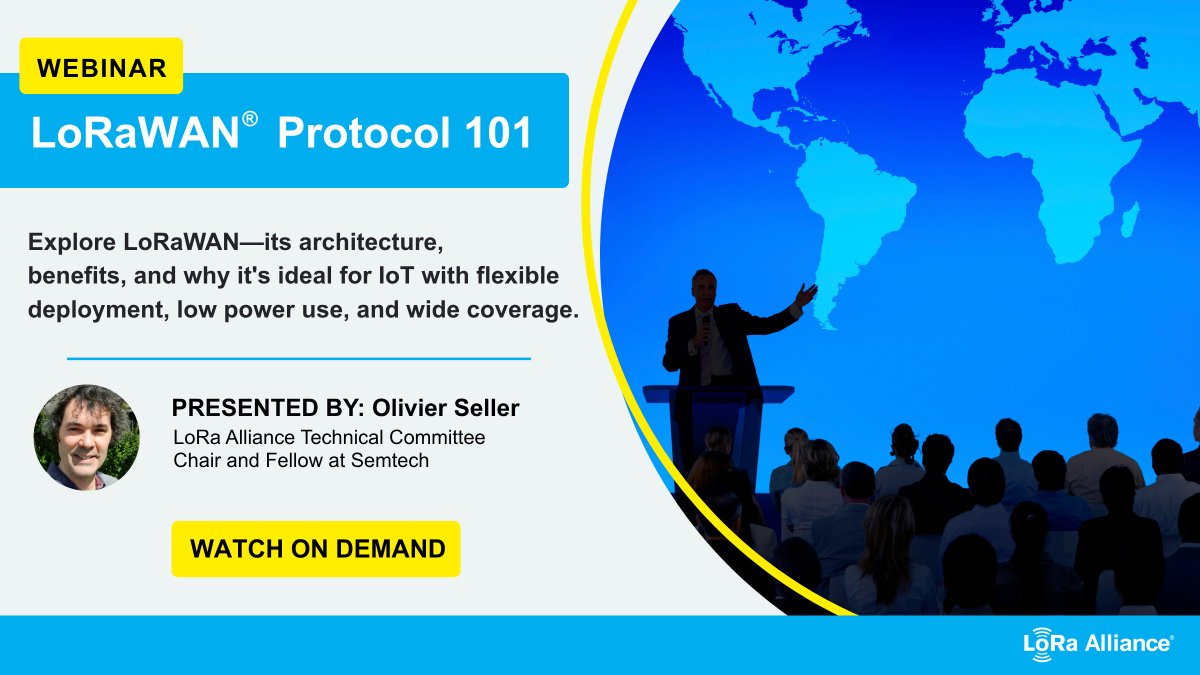 WEBINAR

LoRaWAN® Protocol 101

Explore LoRaWAN—its architecture, benefits, and why it's ideal for IoT with flexible deployment, low power use, and wide coverage.

PRESENTED BY: Olivier Seller
LoRa Alliance Technical Committee Chair and Fellow at Semtech

WATCH ON DEMAND

LoRa Alliance®